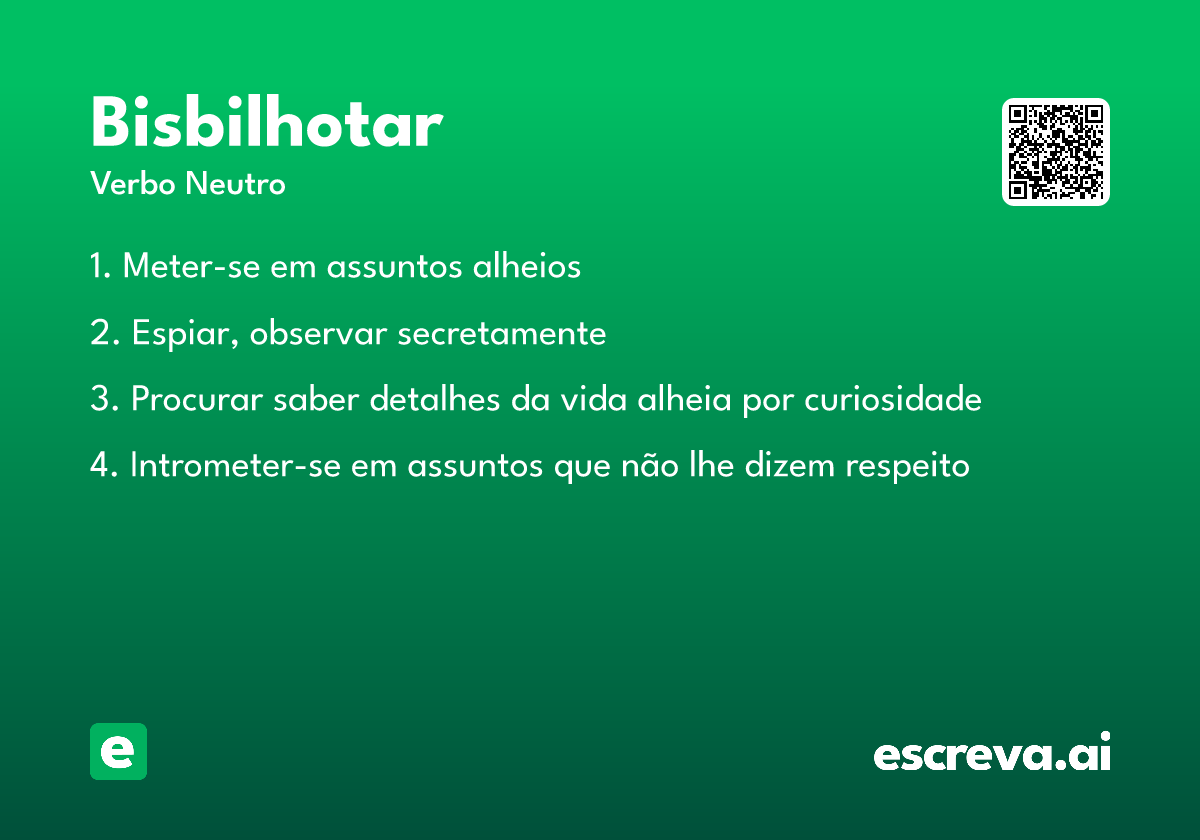 Bisbilhotar
Verbo Neutro

1. Meter-se em assuntos alheios

2. Espiar, observar secretamente

3. Procurar saber detalhes da vida alheia por curiosidade

4. Intrometer-se em assuntos que não lhe dizem respeito

e

escreva.ai